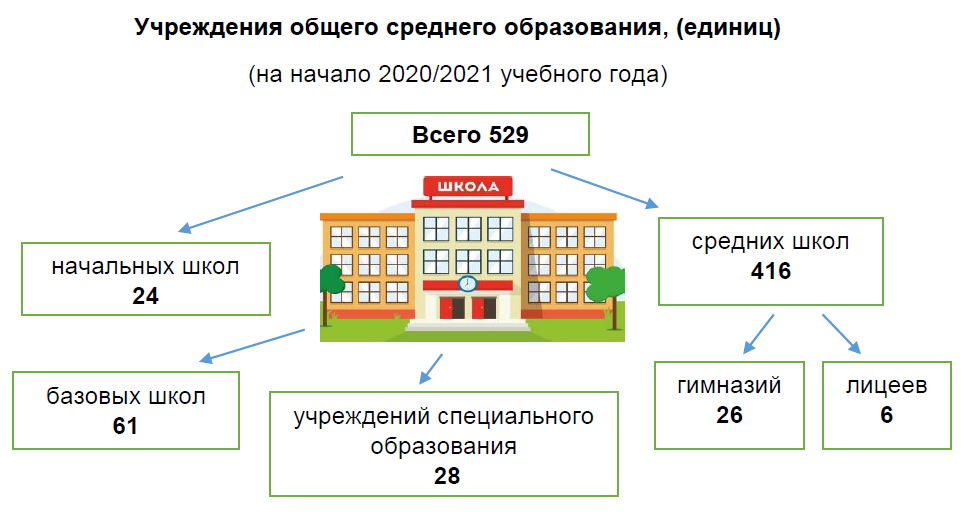 Учреждения общего среднего образования, (единиц)

(на начало 2020/2021 учебного года)

Всего 529

ШКОЛА

начальных школ
24

средних школ
416

базовых школ
61

учреждений специального образования
28

гимназий
26

лицеев
6